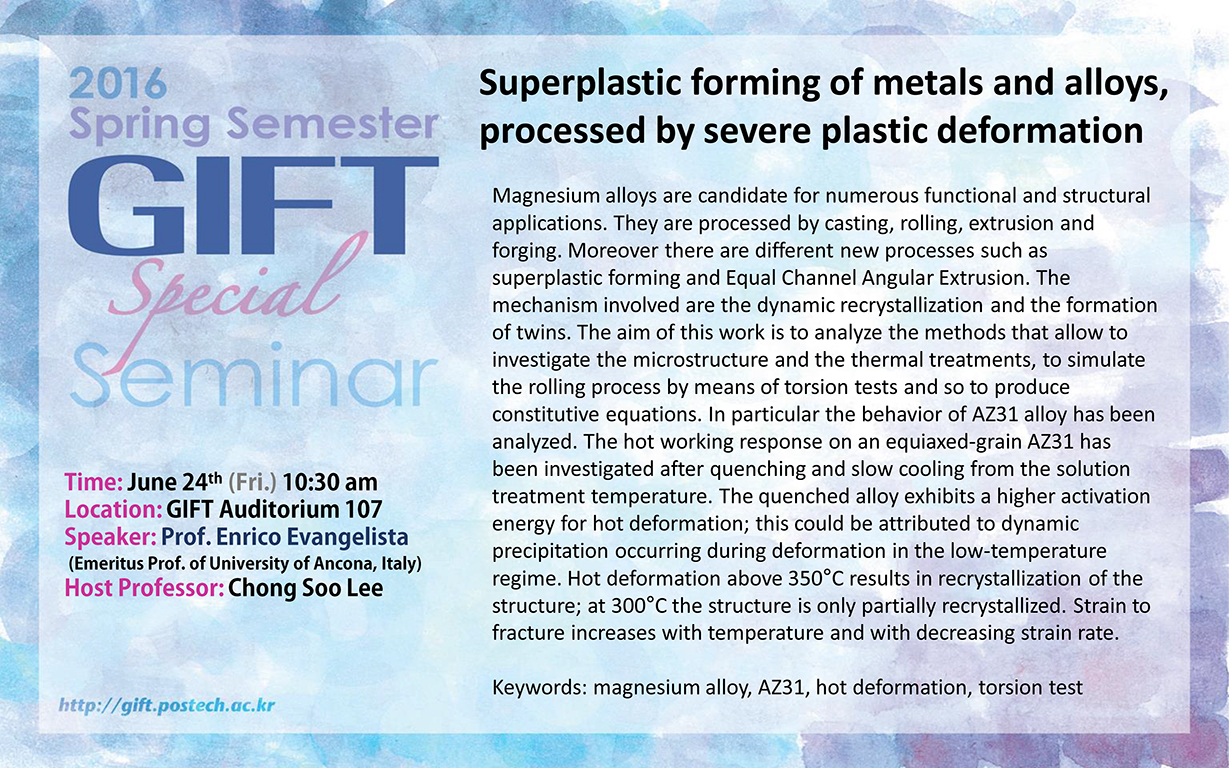 2016
Spring Semester
GIFT
Special
Seminar

Time: June 24th (Fri.) 10:30 am
Location: GIFT Auditorium 107
Speaker: Prof. Enrico Evangelista
(Emeritus Prof. of University of Ancona, Italy)
Host Professor: Chong Soo Lee

http://gift.postech.ac.kr

Superplastic forming of metals and alloys, processed by severe plastic deformation

Magnesium alloys are candidate for numerous functional and structural applications. They are processed by casting, rolling, extrusion and forging. Moreover there are different new processes such as superplastic forming and Equal Channel Angular Extrusion. The mechanism involved are the dynamic recrystallization and the formation of twins. The aim of this work is to analyze the methods that allow to investigate the microstructure and the thermal treatments, to simulate the rolling process by means of torsion tests and so to produce constitutive equations. In particular the behavior of AZ31 alloy has been analyzed. The hot working response on an equiaxed-grain AZ31 has been investigated after quenching and slow cooling from the solution treatment temperature. The quenched alloy exhibits a higher activation energy for hot deformation; this could be attributed to dynamic precipitation occurring during deformation in the low-temperature regime. Hot deformation above 350°C results in recrystallization of the structure; at 300°C the structure is only partially recrystallized. Strain to fracture increases with temperature and with decreasing strain rate.

Keywords: magnesium alloy, AZ31, hot deformation, torsion test